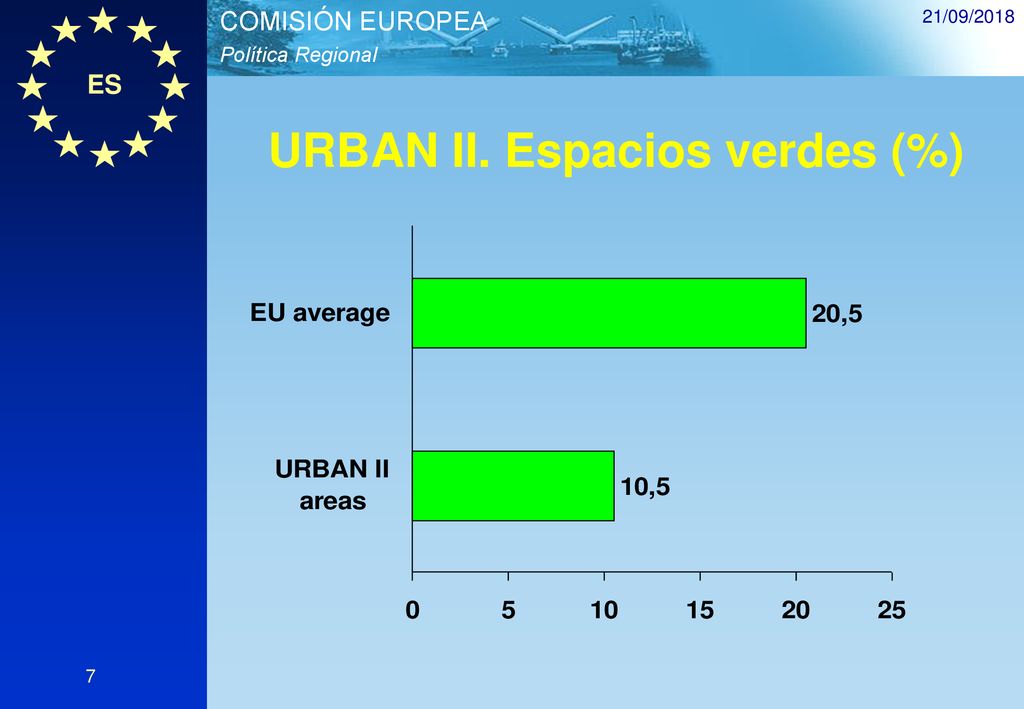 ES

COMISIÓN EUROPEA
Política Regional

21/09/2018

URBAN II. Espacios verdes (%)

EU average

20,5

URBAN II areas

10,5

0
5
10
15
20
25

7